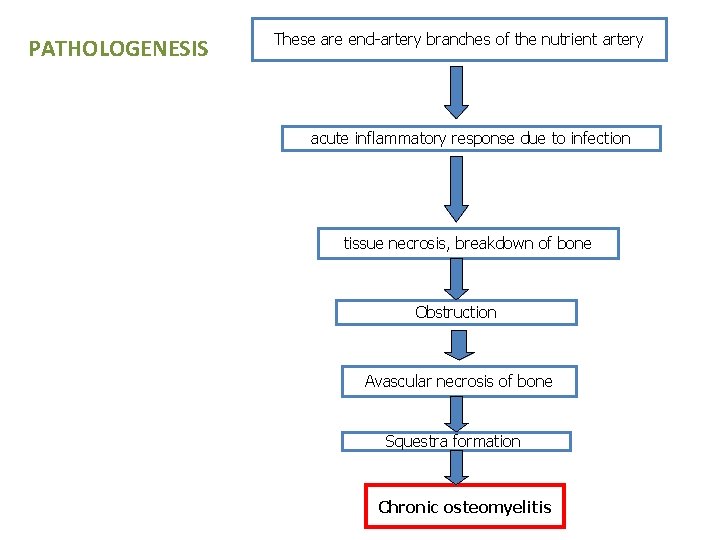 PATHOLOGENESIS

These are end-artery branches of the nutrient artery

acute inflammatory response due to infection

tissue necrosis, breakdown of bone

Obstruction

Avascular necrosis of bone

Squestra formation

Chronic osteomyelitis